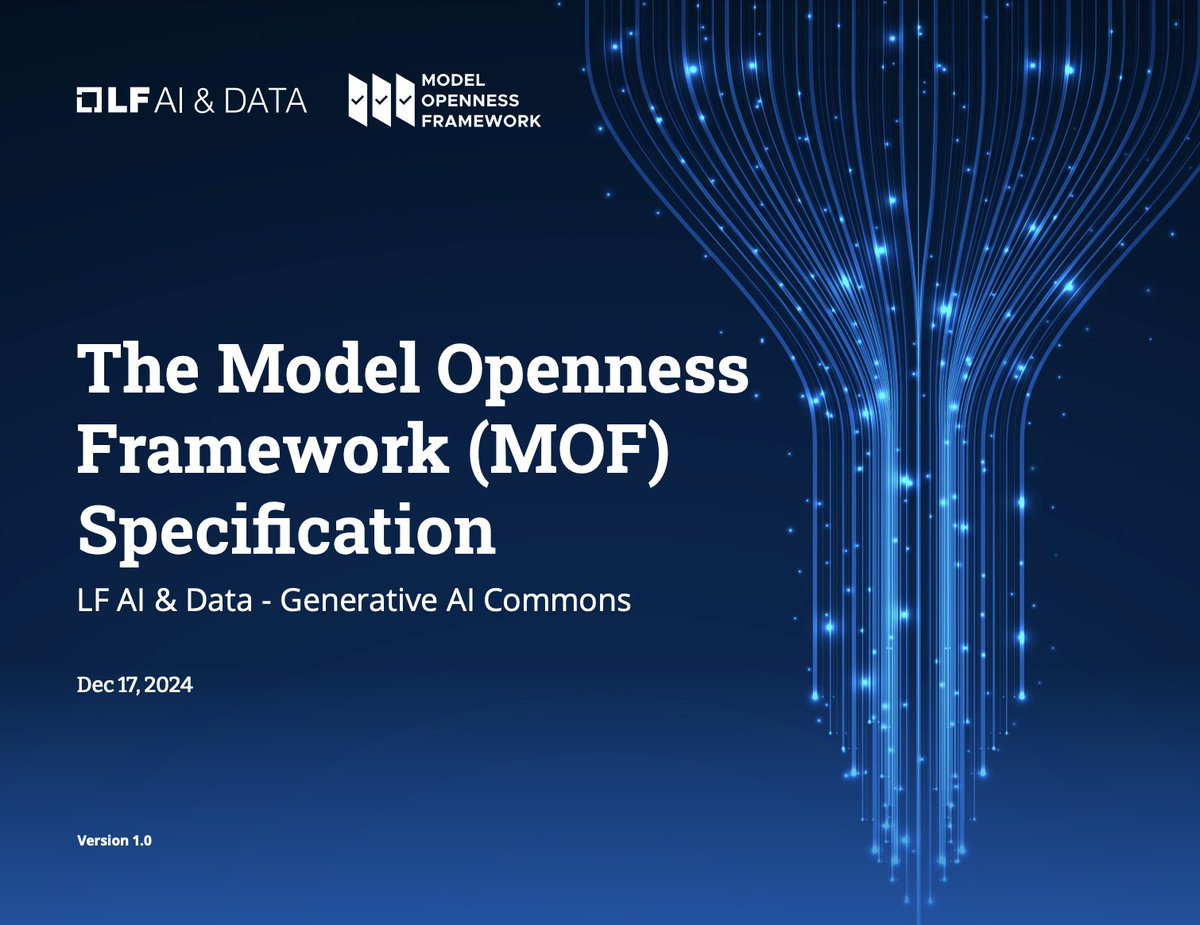 LF AI & DATA

MODEL OPENNESS FRAMEWORK

The Model Openness Framework (MOF) Specification

LF AI & Data - Generative AI Commons

Dec 17, 2024

Version 1.0